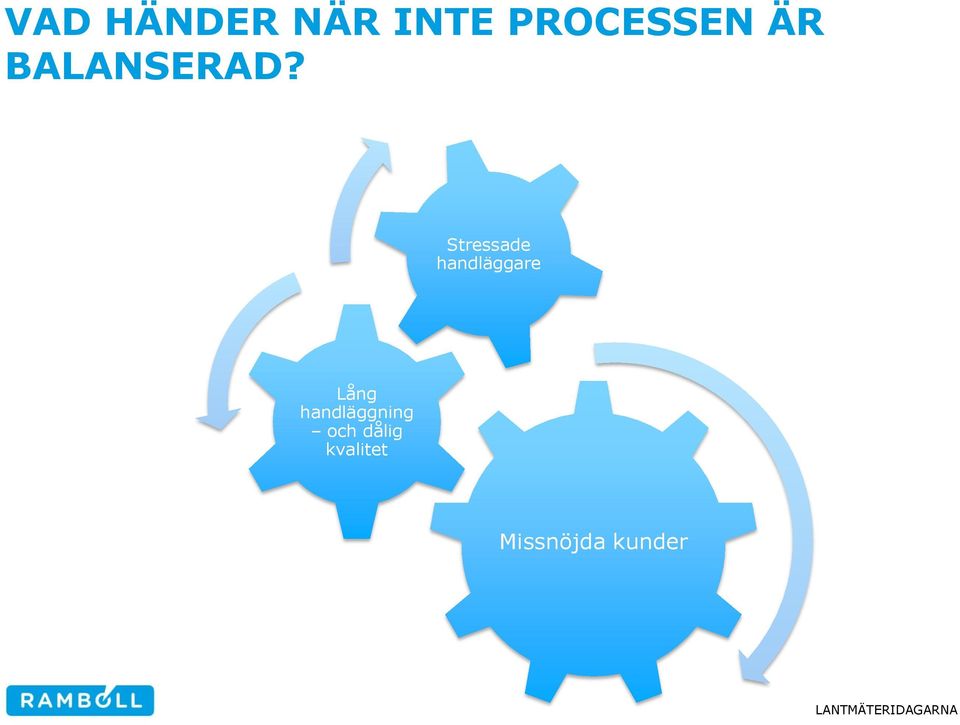 VAD HÄNDER NÄR INTE PROCESSEN ÄR BALANSERAD?

Stressade handläggare

Lång handläggning – och dålig kvalitet

Missnöjda kunder

RAMBOLL

LANTMÄTERIDAGARNA